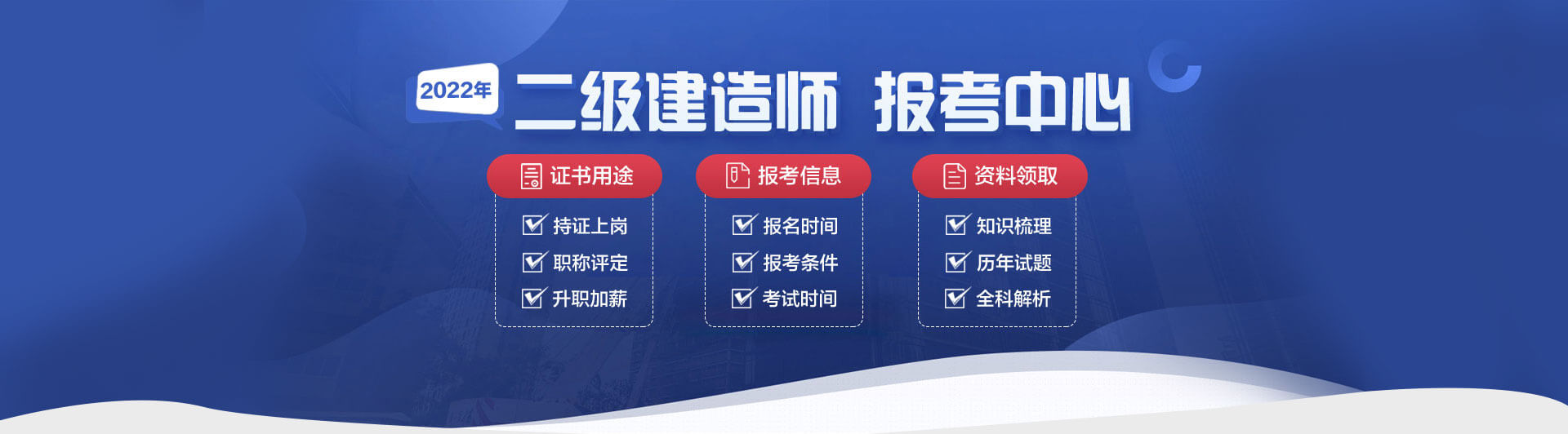 2022年 二级建造师 报考中心

证书用途
持证上岗
职称评定
升职加薪

报考信息
报名时间
报考条件
考试时间

资料领取
知识梳理
历年试题
全科解析